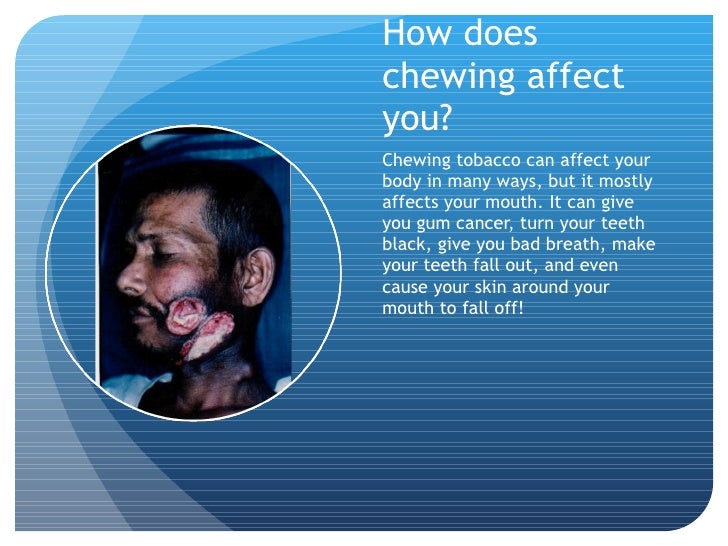 How does chewing affect you?

Chewing tobacco can affect your body in many ways, but it mostly affects your mouth. It can give you gum cancer, turn your teeth black, give you bad breath, make your teeth fall out, and even cause your skin around your mouth to fall off!